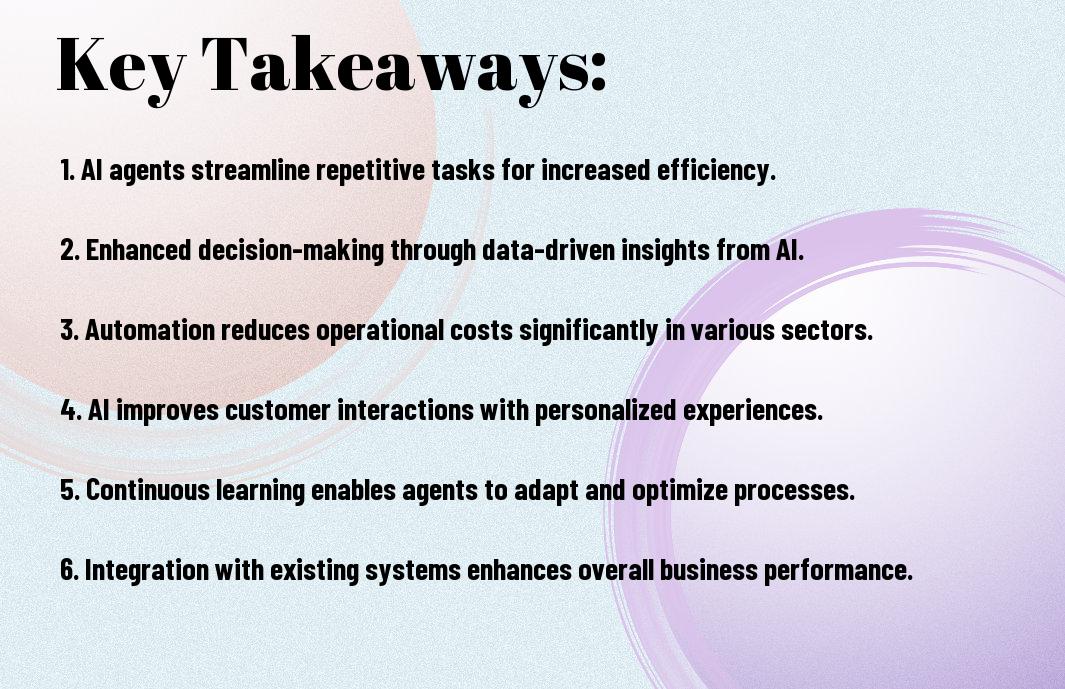 Key Takeaways:

1. AI agents streamline repetitive tasks for increased efficiency.

2. Enhanced decision-making through data-driven insights from AI.

3. Automation reduces operational costs significantly in various sectors.

4. AI improves customer interactions with personalized experiences.

5. Continuous learning enables agents to adapt and optimize processes.

6. Integration with existing systems enhances overall business performance.